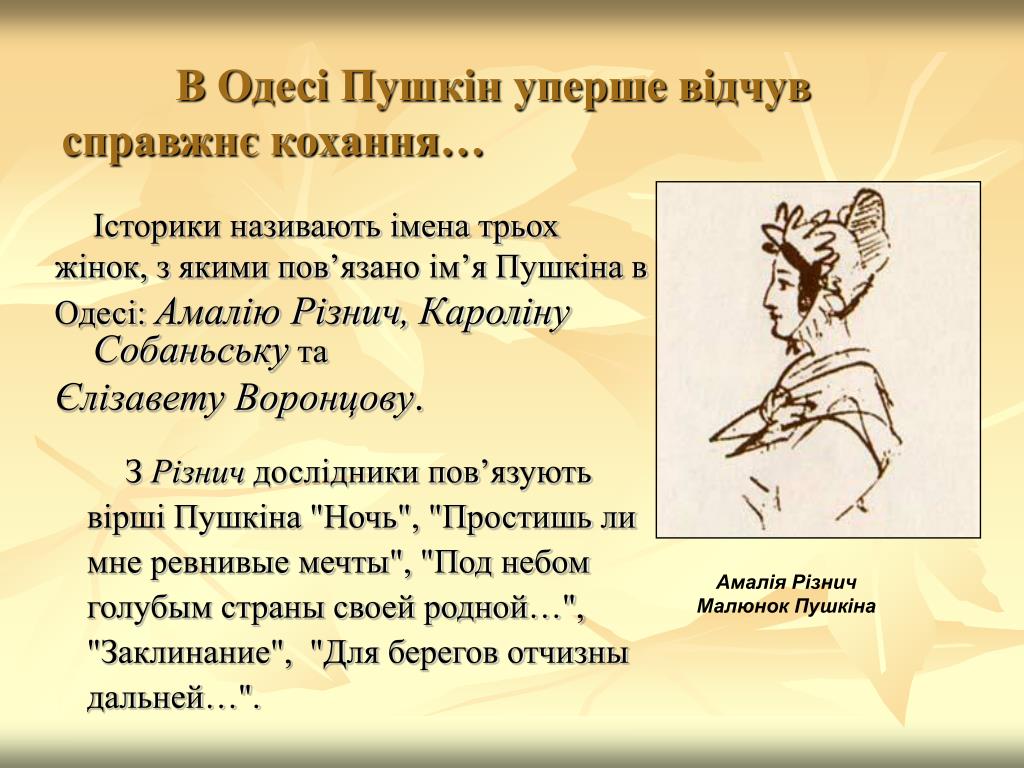 В Одесі Пушкін уперше відчув справжнє кохання…

Історики називають імена трьох жінок, з якими пов’язано ім’я Пушкіна в Одесі: Амалію Різнич, Кароліну Собаньську та Єлізавету Воронцову.

З Різнич дослідники пов’язують вірші Пушкіна "Ночь", "Простишь ли мне ревнивые мечты", "Под небом голубым страны своей родной…", "Заклинание", "Для берегов отчизны дальней…".

Амалія Різнич
Малюнок Пушкіна